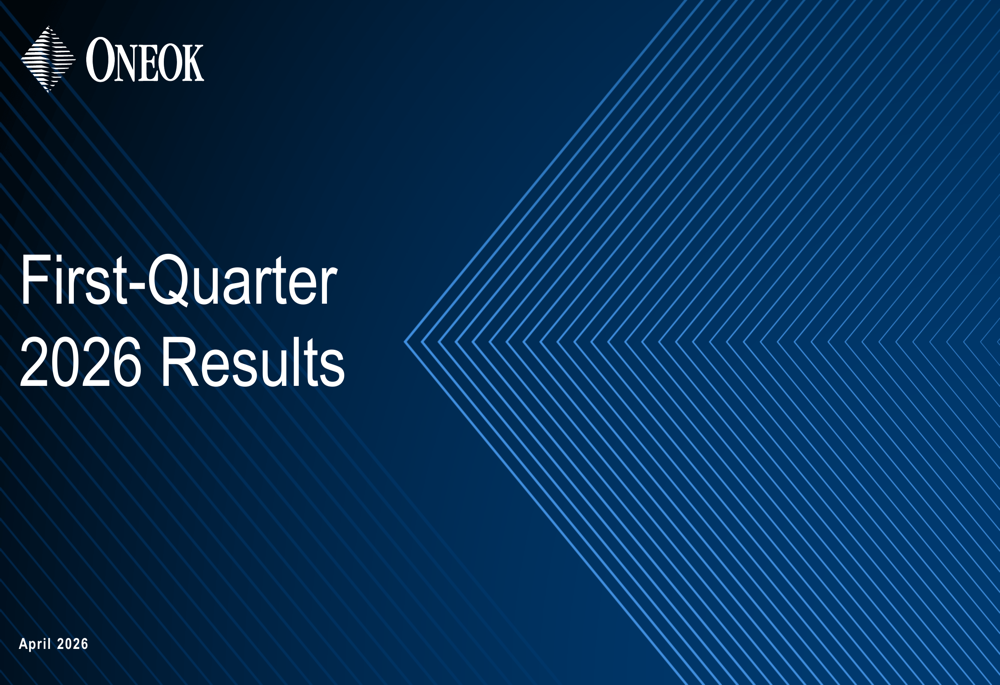 ONEOK

First-Quarter
2026 Results

April 2026